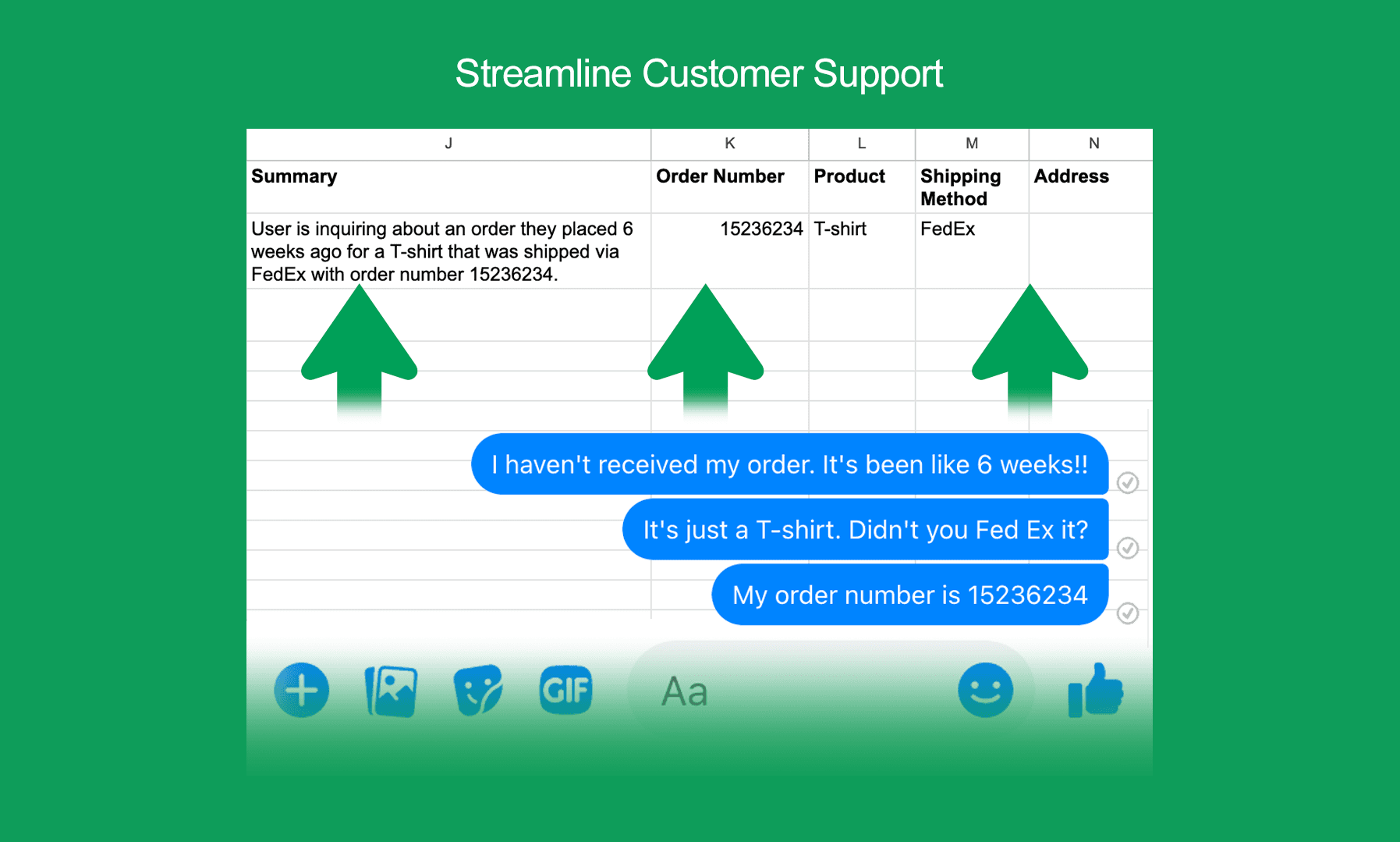 Streamline Customer Support

| J | K | L | M | N |
|---|---|---|---|---|
| Summary | Order Number | Product | Shipping Method | Address |
| User is inquiring about an order they placed 6 weeks ago for a T-shirt that was shipped via FedEx with order number 15236234. | 15236234 | T-shirt | FedEx | |

I haven't received my order. It's been like 6 weeks!!

It's just a T-shirt. Didn't you Fed Ex it?

My order number is 15236234

GIF

Aa